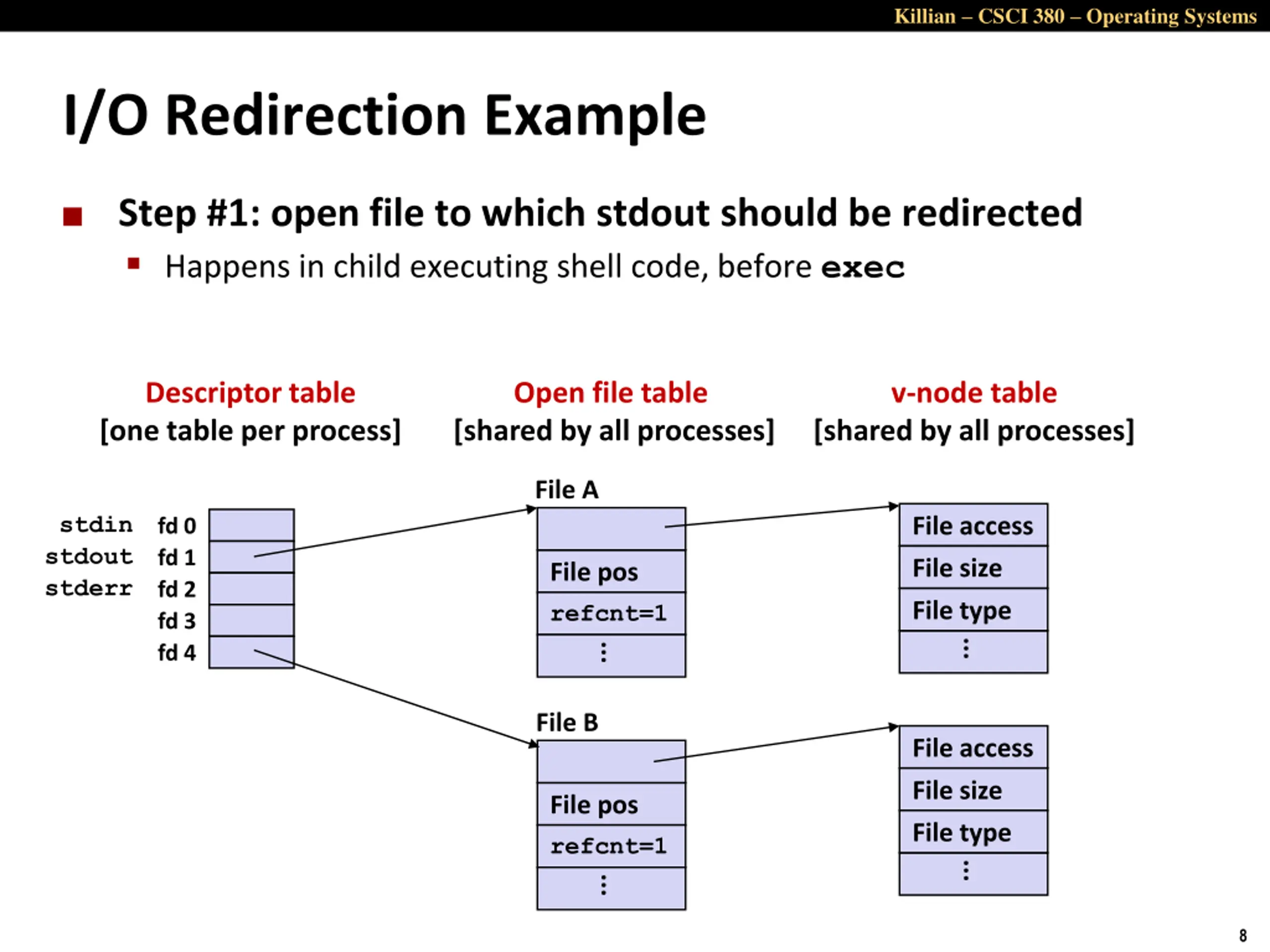 Killian – CSCI 380 – Operating Systems

I/O Redirection Example

■ Step #1: open file to which stdout should be redirected
▪ Happens in child executing shell code, before exec

Descriptor table
[one table per process]

Open file table
[shared by all processes]

v-node table
[shared by all processes]

stdin fd 0
stdout fd 1
stderr fd 2
fd 3
fd 4

File A

File pos
refcnt=1
⋮

File access
File size
File type
⋮

File B

File pos
refcnt=1
⋮

File access
File size
File type
⋮

8